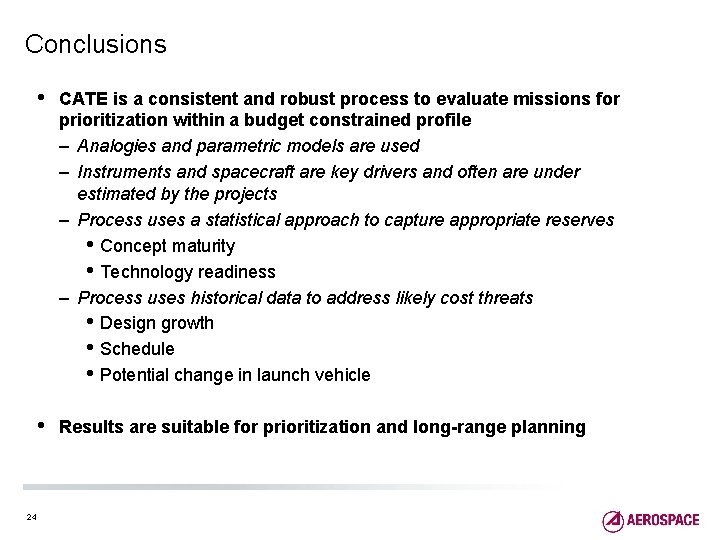 Conclusions

• CATE is a consistent and robust process to evaluate missions for prioritization within a budget constrained profile

– Analogies and parametric models are used

– Instruments and spacecraft are key drivers and often are under estimated by the projects

– Process uses a statistical approach to capture appropriate reserves

• Concept maturity

• Technology readiness

– Process uses historical data to address likely cost threats

• Design growth

• Schedule

• Potential change in launch vehicle

• Results are suitable for prioritization and long-range planning

24

AEROSPACE